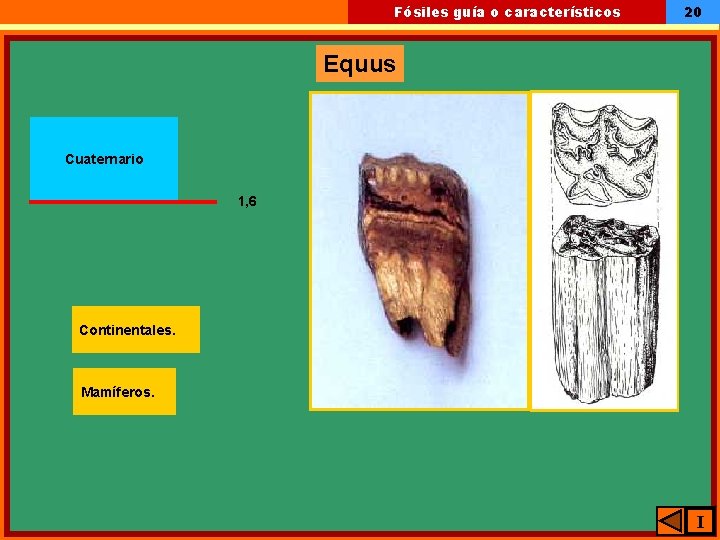 Fósiles guía o característicos

20

Equus

Cuaternario

1,6

Continentales.

Mamíferos.

I